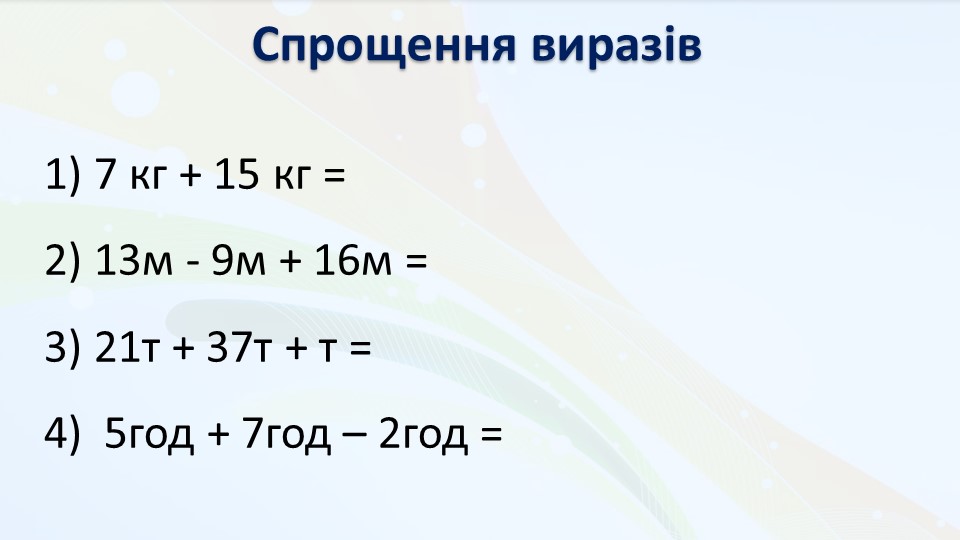 Спрощення виразів

1) 7 кг + 15 кг =

2) 13м - 9м + 16м =

3) 21т + 37т + т =

4) 5год + 7год – 2год =